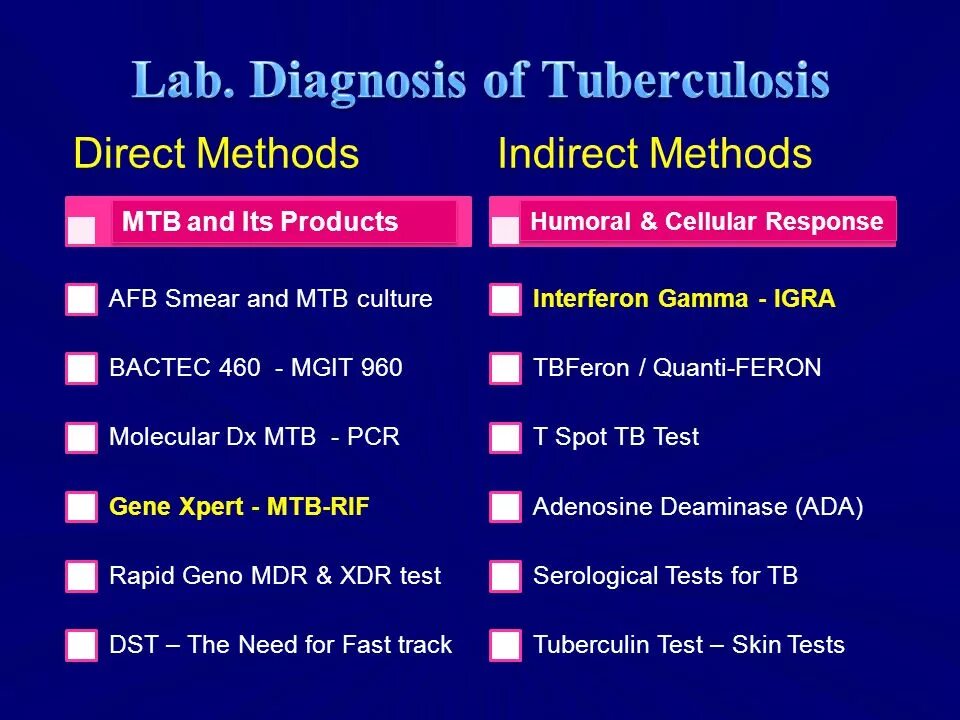 Lab. Diagnosis of Tuberculosis

Direct Methods

MTB and Its Products

AFB Smear and MTB culture

BACTEC 460 - MGIT 960

Molecular Dx MTB - PCR

Gene Xpert - MTB-RIF

Rapid Geno MDR & XDR test

DST – The Need for Fast track

Indirect Methods

Humoral & Cellular Response

Interferon Gamma - IGRA

TBFeron / Quanti-FERON

T Spot TB Test

Adenosine Deaminase (ADA)

Serological Tests for TB

Tuberculin Test – Skin Tests